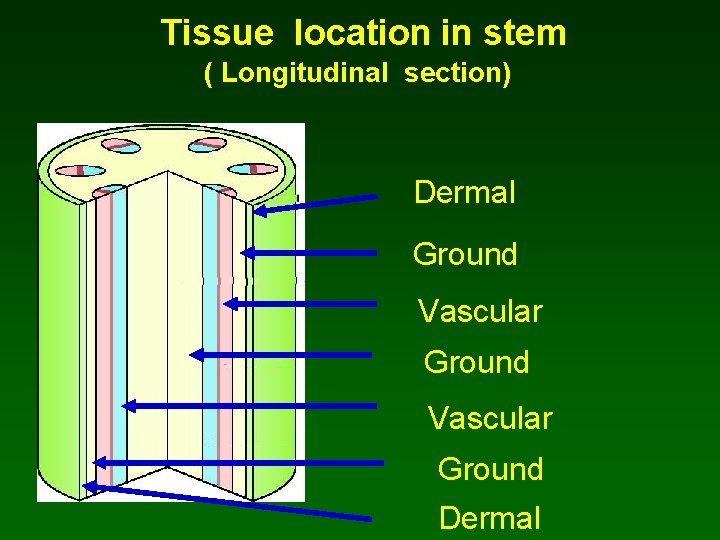 Tissue location in stem
( Longitudinal section)

Dermal
Ground
Vascular
Ground
Vascular
Ground
Dermal